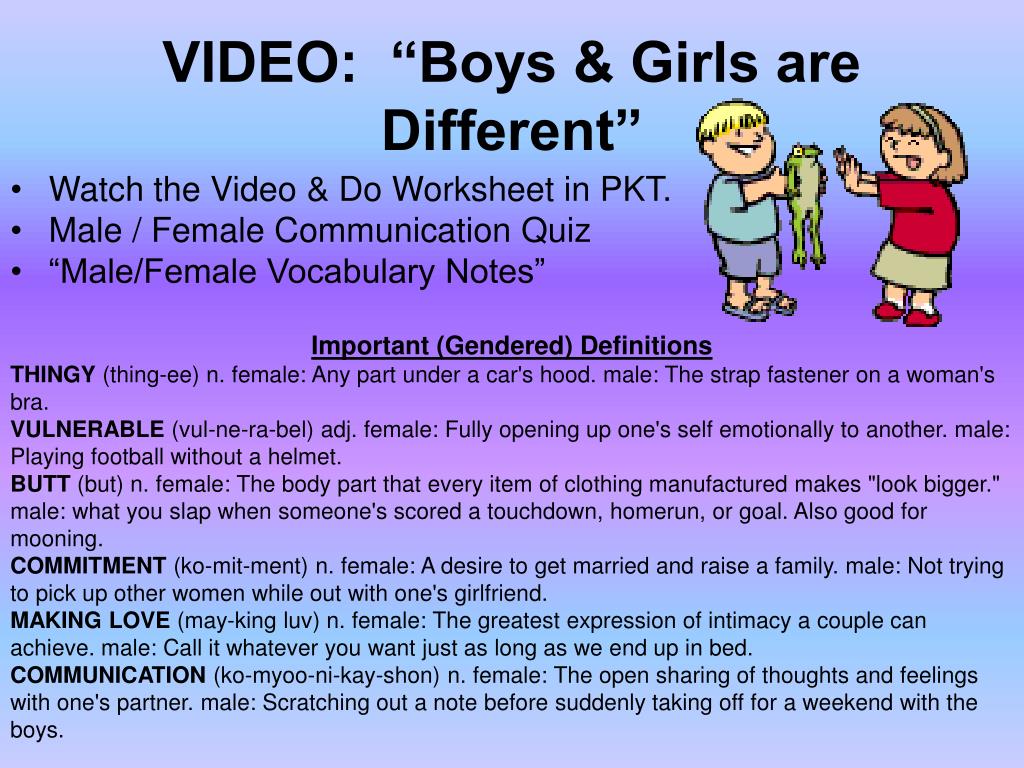 VIDEO: “Boys & Girls are Different”

• Watch the Video & Do Worksheet in PKT.
• Male / Female Communication Quiz
• “Male/Female Vocabulary Notes”

Important (Gendered) Definitions

THINGY (thing-ee) n. female: Any part under a car's hood. male: The strap fastener on a woman's bra.
VULNERABLE (vul-ne-ra-bel) adj. female: Fully opening up one's self emotionally to another. male: Playing football without a helmet.
BUTT (but) n. female: The body part that every item of clothing manufactured makes "look bigger." male: what you slap when someone's scored a touchdown, homerun, or goal. Also good for mooning.
COMMITMENT (ko-mit-ment) n. female: A desire to get married and raise a family. male: Not trying to pick up other women while out with one's girlfriend.
MAKING LOVE (may-king luv) n. female: The greatest expression of intimacy a couple can achieve. male: Call it whatever you want just as long as we end up in bed.
COMMUNICATION (ko-myoo-ni-kay-shon) n. female: The open sharing of thoughts and feelings with one's partner. male: Scratching out a note before suddenly taking off for a weekend with the boys.